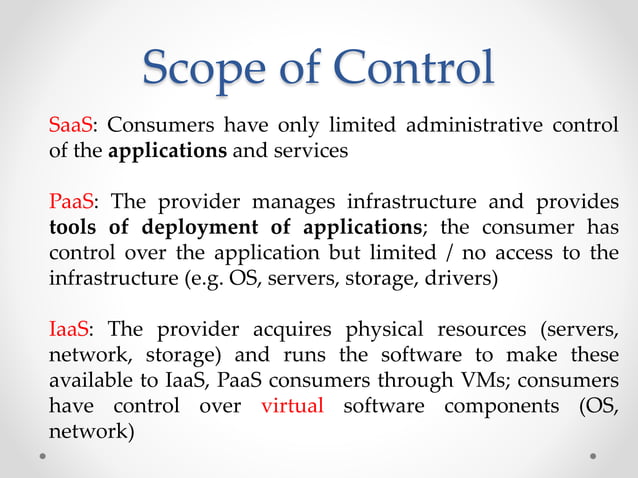 Scope of Control

SaaS: Consumers have only limited administrative control of the applications and services

PaaS: The provider manages infrastructure and provides tools of deployment of applications; the consumer has control over the application but limited / no access to the infrastructure (e.g. OS, servers, storage, drivers)

IaaS: The provider acquires physical resources (servers, network, storage) and runs the software to make these available to IaaS, PaaS consumers through VMs; consumers have control over virtual software components (OS, network)